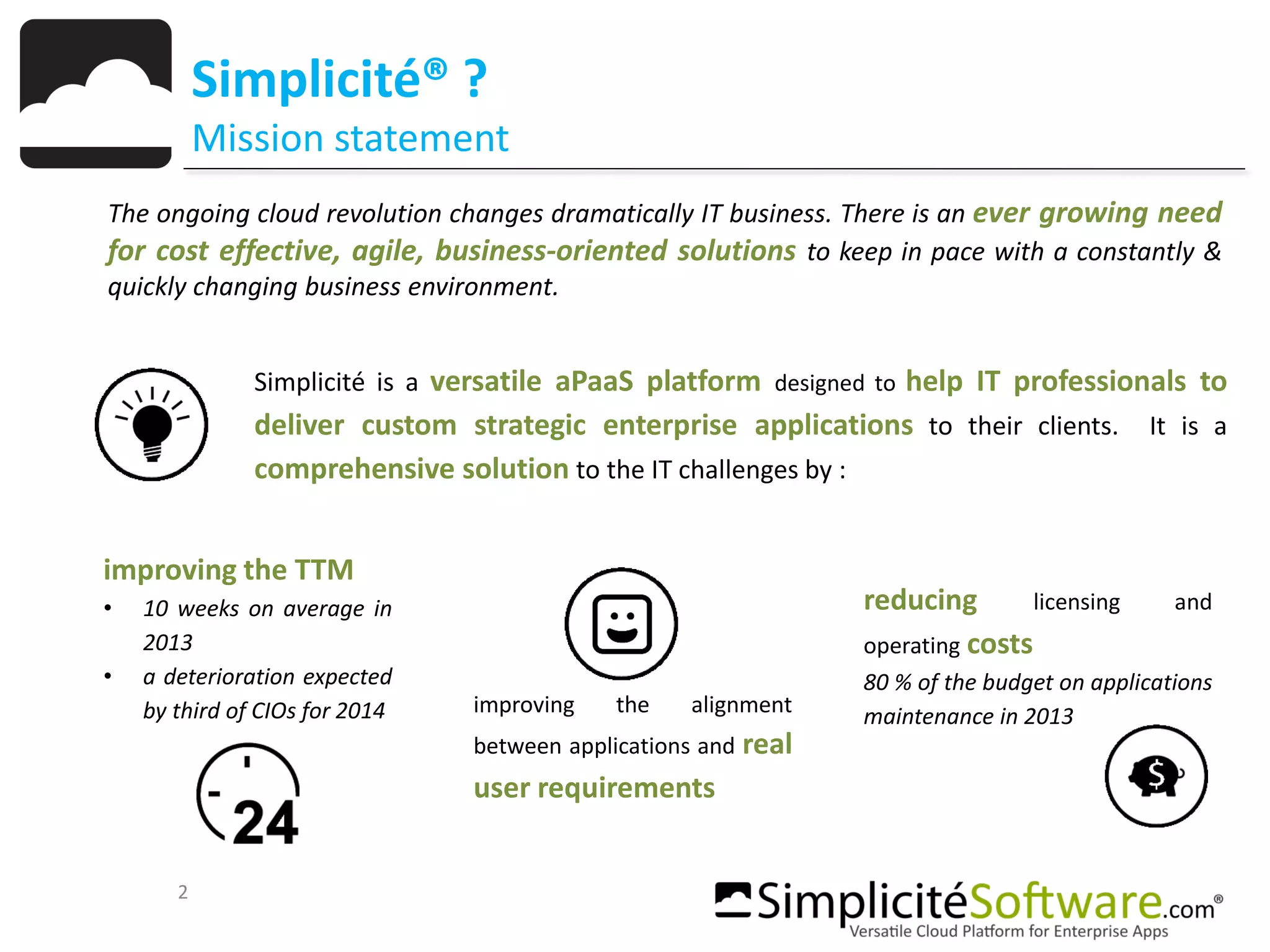 Simplicité® ?
Mission statement

The ongoing cloud revolution changes dramatically IT business. There is an ever growing need for cost effective, agile, business-oriented solutions to keep in pace with a constantly & quickly changing business environment.

Simplicité is a versatile aPaaS platform designed to help IT professionals to deliver custom strategic enterprise applications to their clients. It is a comprehensive solution to the IT challenges by :

improving the TTM
• 10 weeks on average in 2013
• a deterioration expected by third of CIOs for 2014

24

improving the alignment between applications and real user requirements

reducing licensing and operating costs
80 % of the budget on applications maintenance in 2013

$

2

SimplicitéSoftware.com®
Versatile Cloud Platform for Enterprise Apps